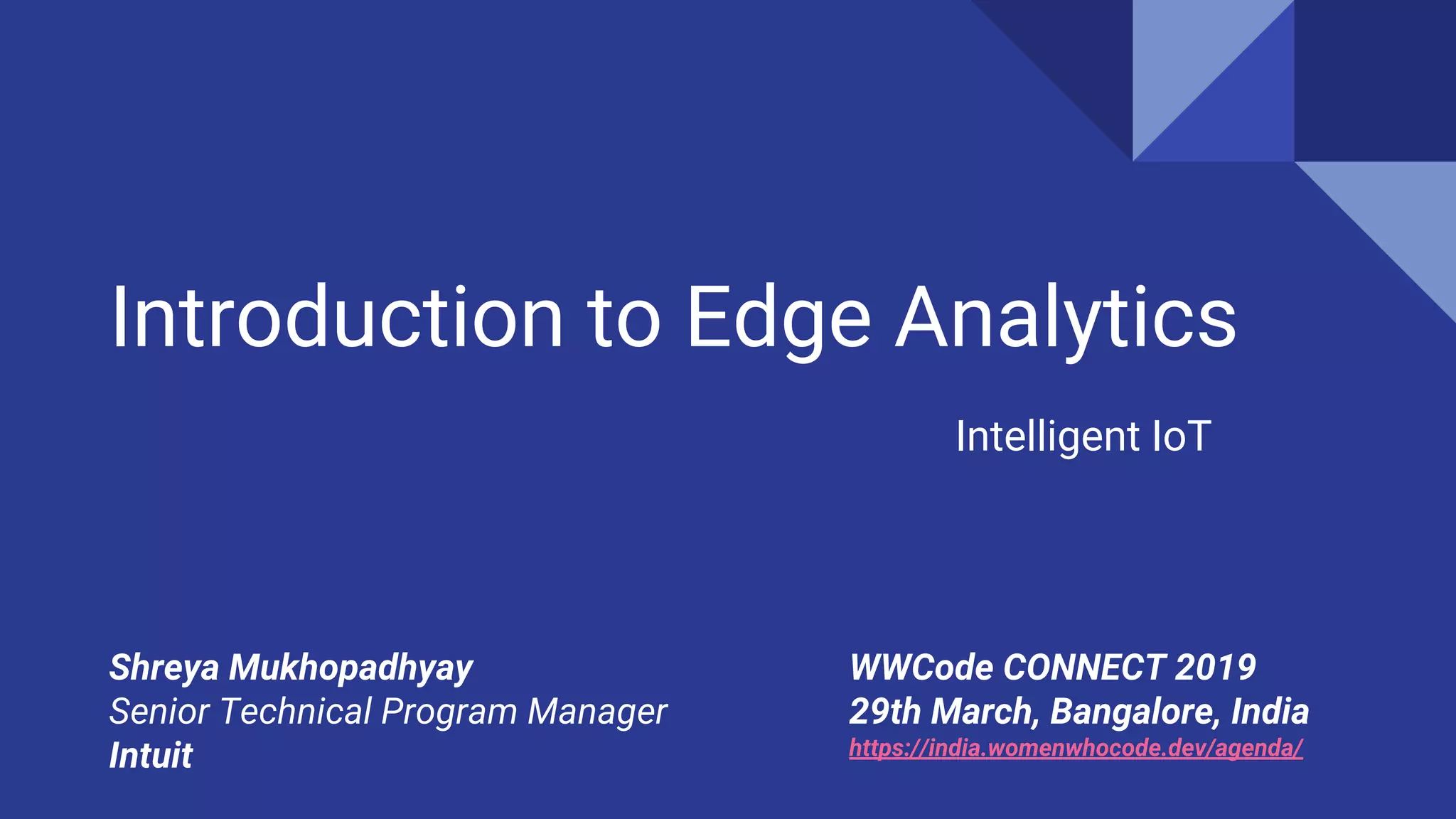 Introduction to Edge Analytics

Intelligent IoT

Shreya Mukhopadhyay
Senior Technical Program Manager
Intuit

WWCode CONNECT 2019
29th March, Bangalore, India
https://india.womenwhocode.dev/agenda/